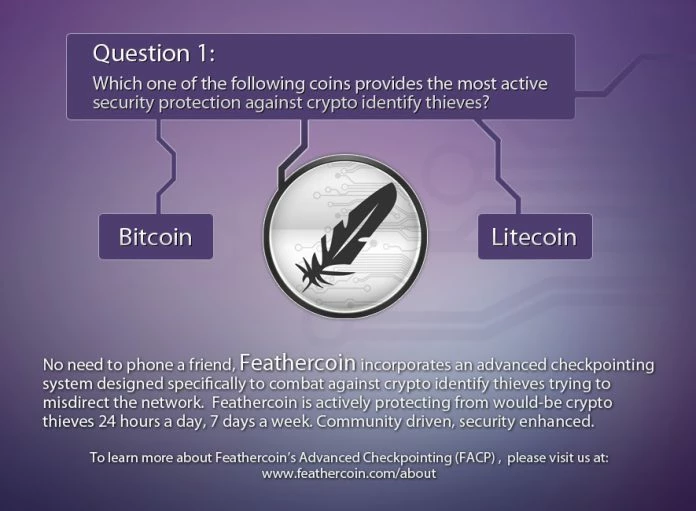 Question 1:
Which one of the following coins provides the most active security protection against crypto identify thieves?

Bitcoin

Litecoin

No need to phone a friend, Feathercoin incorporates an advanced checkpointing system designed specifically to combat against crypto identify thieves trying to misdirect the network. Feathercoin is actively protecting from would-be crypto thieves 24 hours a day, 7 days a week. Community driven, security enhanced.

To learn more about Feathercoin's Advanced Checkpointing (FACP) , please visit us at: www.feathercoin.com/about